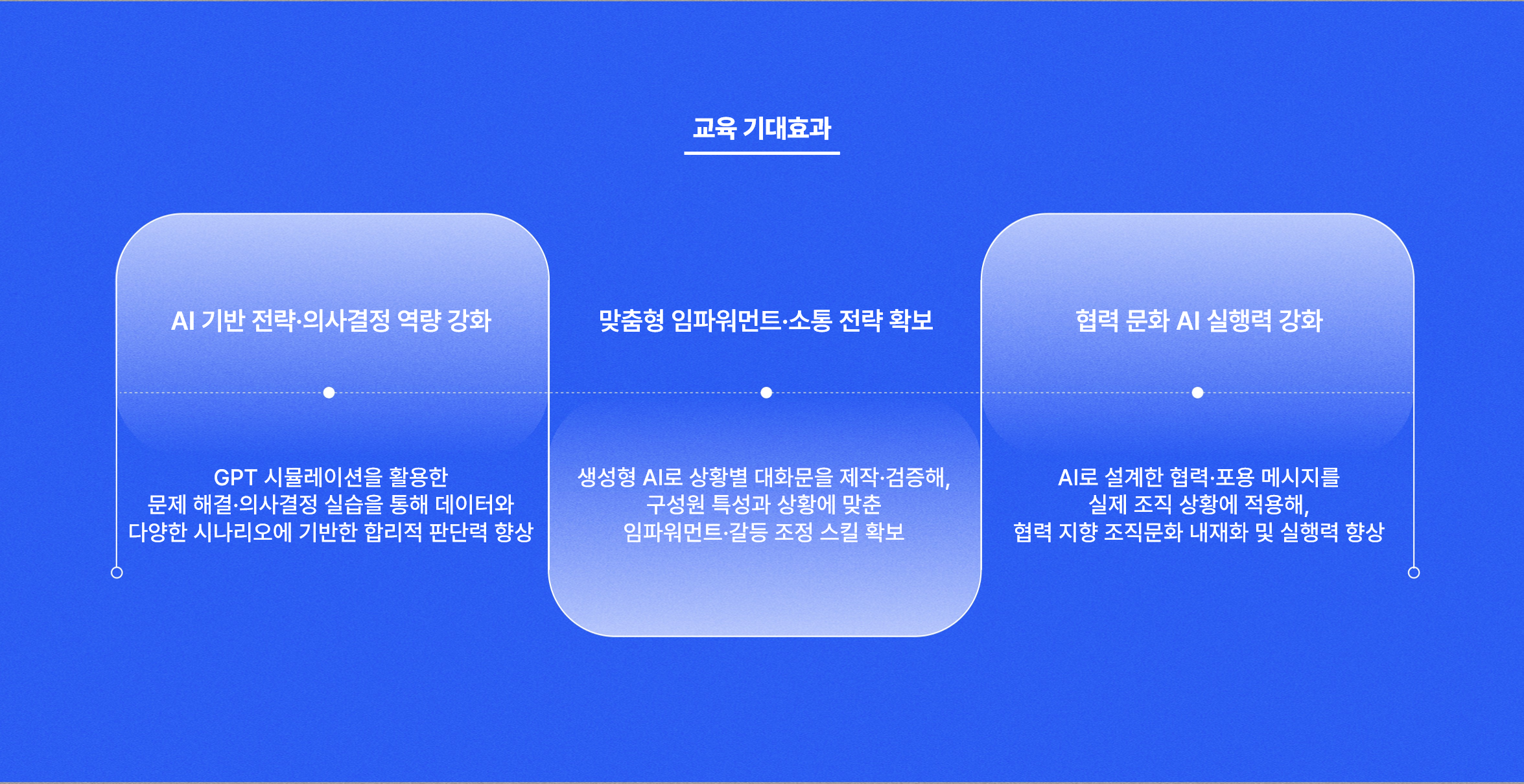 교육 기대효과

AI 기반 전략·의사결정 역량 강화

GPT 시뮬레이션을 활용한 문제 해결·의사결정 실습을 통해 데이터와 다양한 시나리오에 기반한 합리적 판단력 향상

맞춤형 임파워먼트·소통 전략 확보

생성형 AI로 상황별 대화문을 제작·검증해, 구성원 특성과 상황에 맞춘 임파워먼트·갈등 조정 스킬 확보

협력 문화 AI 실행력 강화

AI로 설계한 협력·포용 메시지를 실제 조직 상황에 적용해, 협력 지향 조직문화 내재화 및 실행력 향상